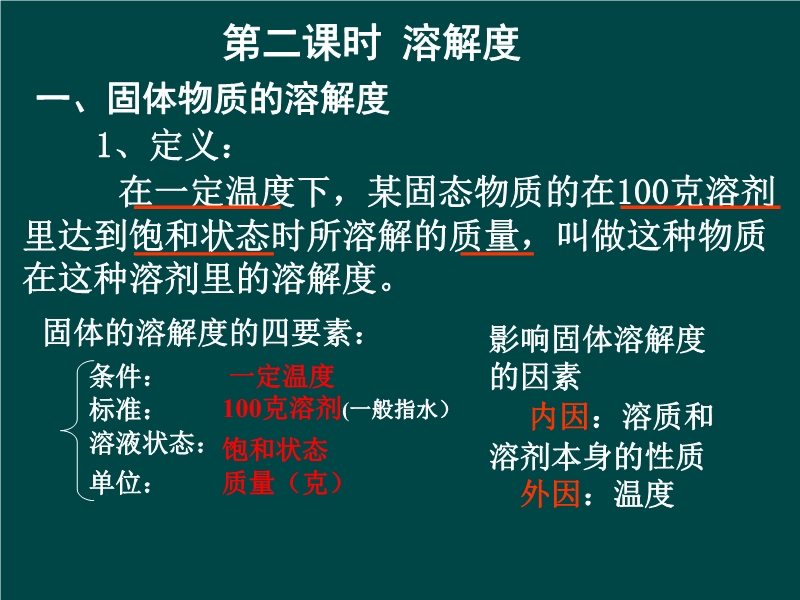 第二课时 溶解度

一、固体物质的溶解度

1、定义：

在一定温度下，某固态物质的在100克溶剂里达到饱和状态时所溶解的质量，叫做这种物质在这种溶剂里的溶解度。

固体的溶解度的四要素：

条件： 一定温度
标准： 100克溶剂(一般指水)
溶液状态： 饱和状态
单位： 质量（克）

影响固体溶解度的因素

内因：溶质和溶剂本身的性质

外因：温度